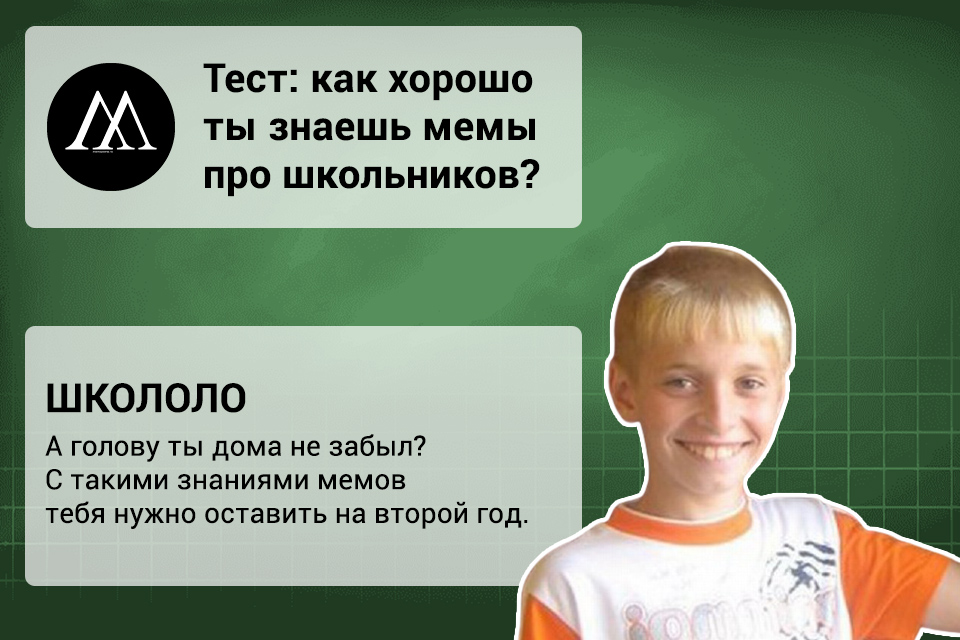 Тест: как хорошо ты знаешь мемы про школьников?

ШКОЛОЛО

А голову ты дома не забыл? С такими знаниями мемов тебя нужно оставить на второй год.